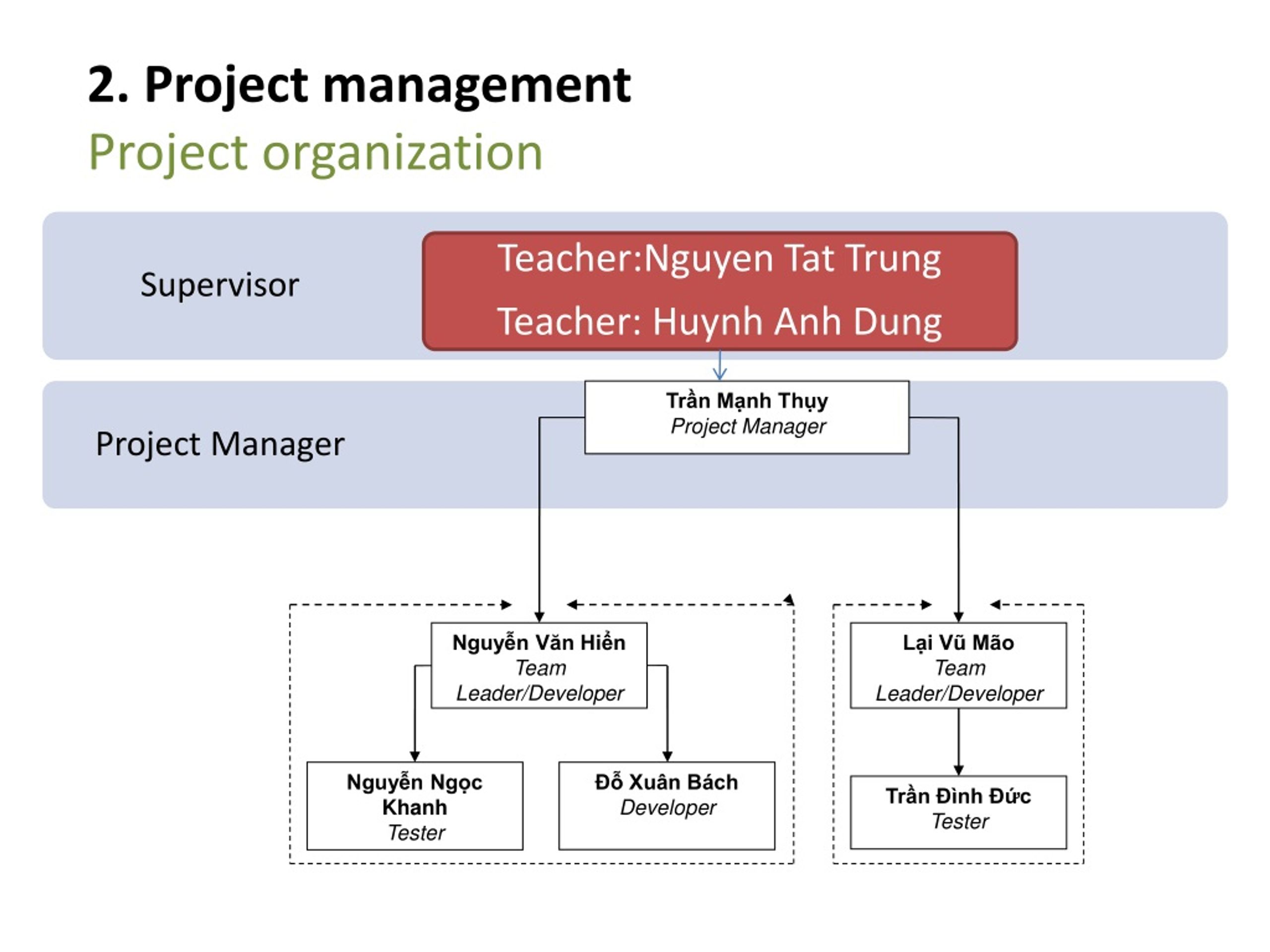 2. Project management

Project organization

Supervisor

Teacher:Nguyen Tat Trung

Teacher: Huynh Anh Dung

Project Manager

Trần Mạnh Thụy
Project Manager

Nguyễn Văn Hiển
Team Leader/Developer

Lại Vũ Mão
Team Leader/Developer

Nguyễn Ngọc Khanh
Tester

Đỗ Xuân Bách
Developer

Trần Đình Đức
Tester